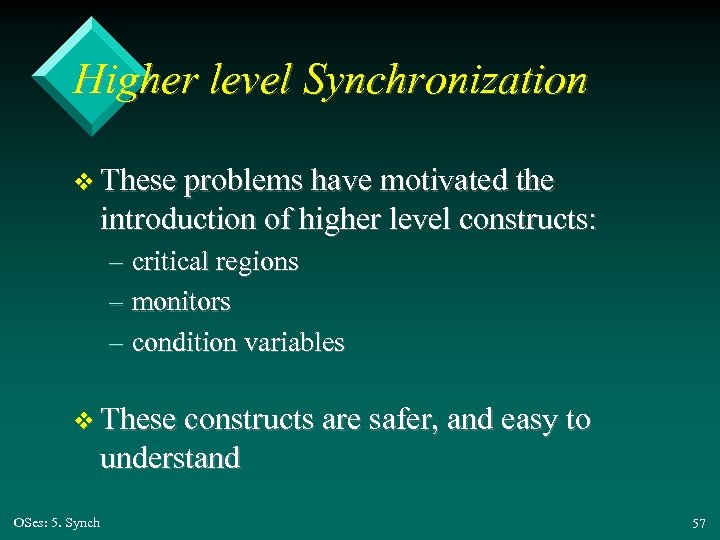 Higher level Synchronization

❖ These problems have motivated the introduction of higher level constructs:

– critical regions
– monitors
– condition variables

❖ These constructs are safer, and easy to understand

OSes: 5. Synch

57